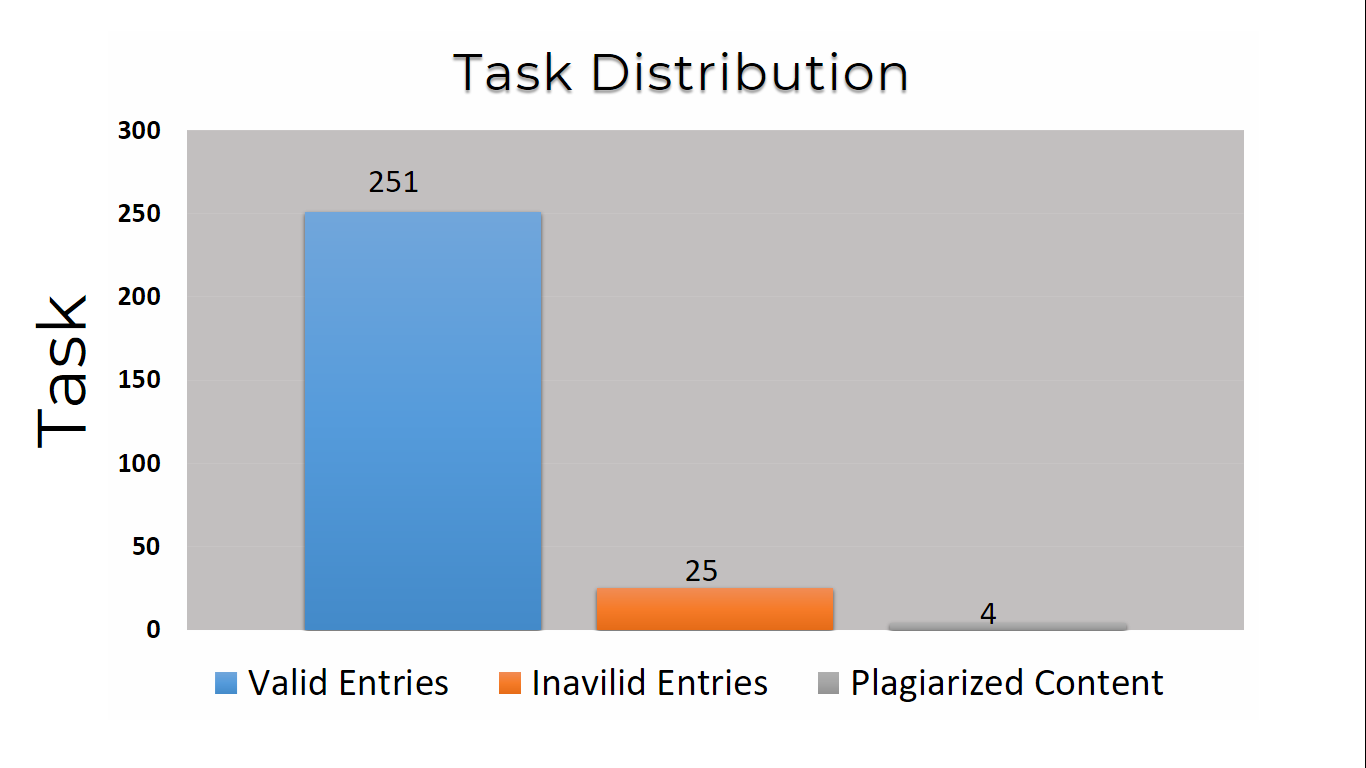 Task Distribution

Task

300
250
200
150
100
50
0

251
25
4

Valid Entries
Inavilid Entries
Plagiarized Content